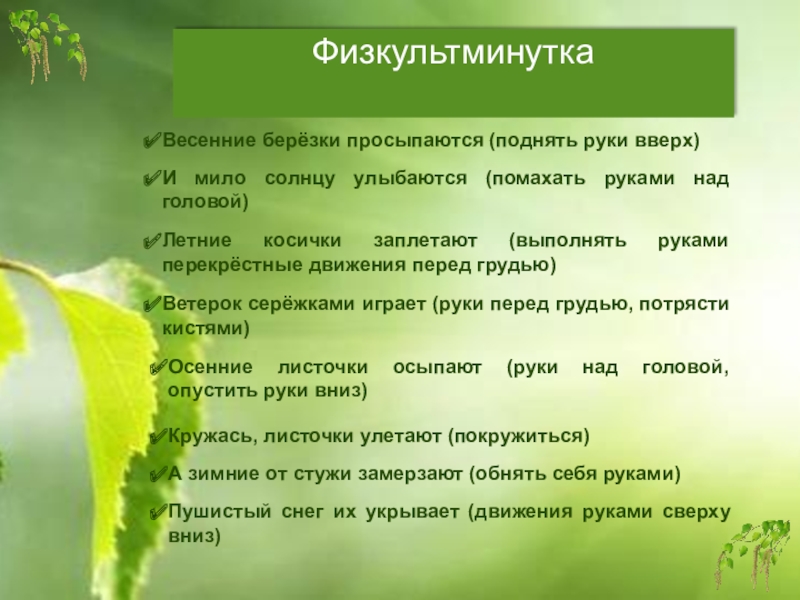 Физкультминутка

✔Весенние берёзки просыпаются (поднять руки вверх)

✔И мило солнцу улыбаются (помахать руками над головой)

✔Летние косички заплетают (выполнять руками перекрёстные движения перед грудью)

✔Ветерок серёжками играет (руки перед грудью, потрясти кистями)

✔Осенние листочки осыпают (руки над головой, опустить руки вниз)

✔Кружась, листочки улетают (покружиться)

✔А зимние от стужи замерзают (обнять себя руками)

✔Пушистый снег их укрывает (движения руками сверху вниз)